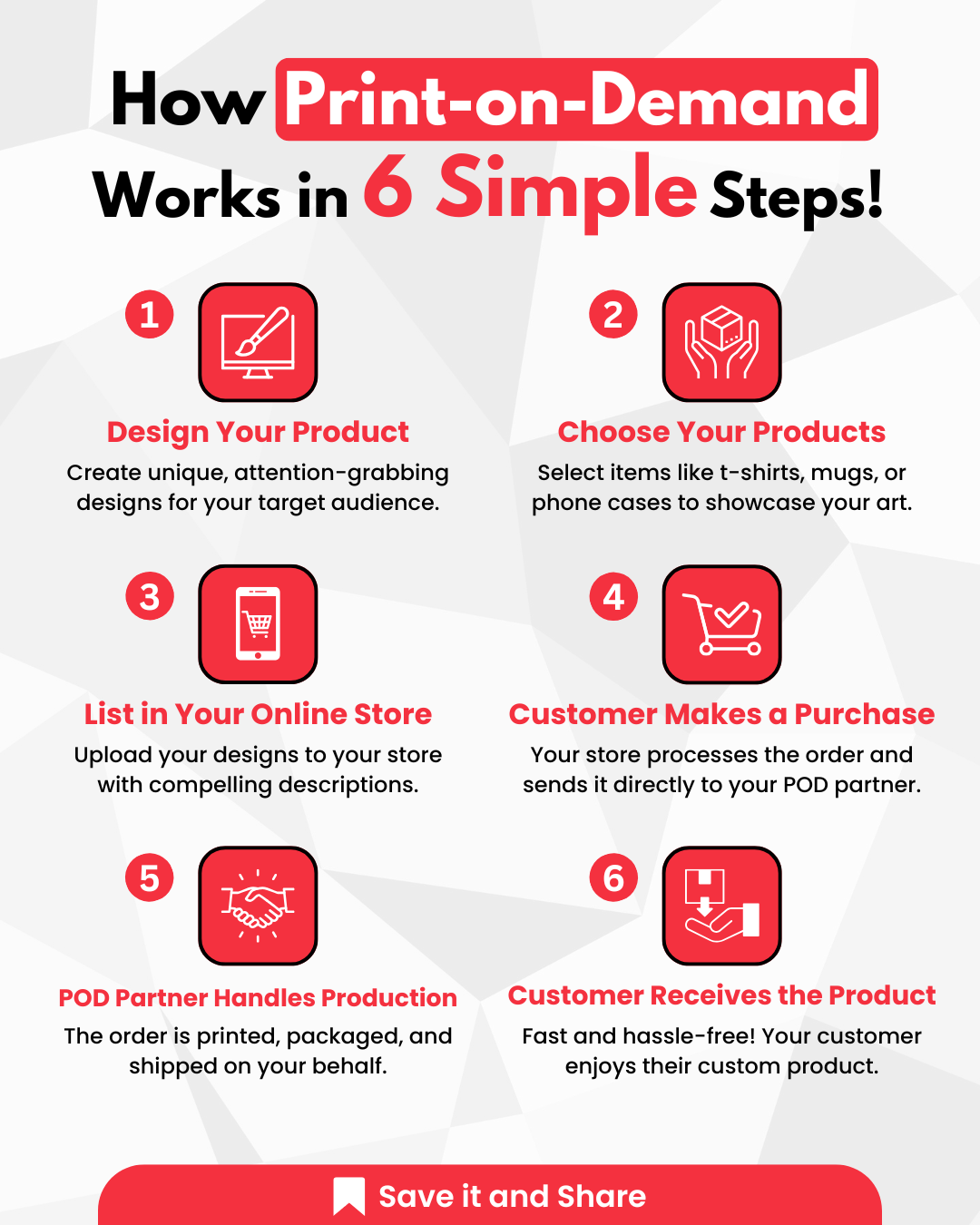 How Print-on-Demand Works in 6 Simple Steps!

1

Design Your Product

Create unique, attention-grabbing designs for your target audience.

2

Choose Your Products

Select items like t-shirts, mugs, or phone cases to showcase your art.

3

List in Your Online Store

Upload your designs to your store with compelling descriptions.

4

Customer Makes a Purchase

Your store processes the order and sends it directly to your POD partner.

5

POD Partner Handles Production

The order is printed, packaged, and shipped on your behalf.

6

Customer Receives the Product

Fast and hassle-free! Your customer enjoys their custom product.

Save it and Share